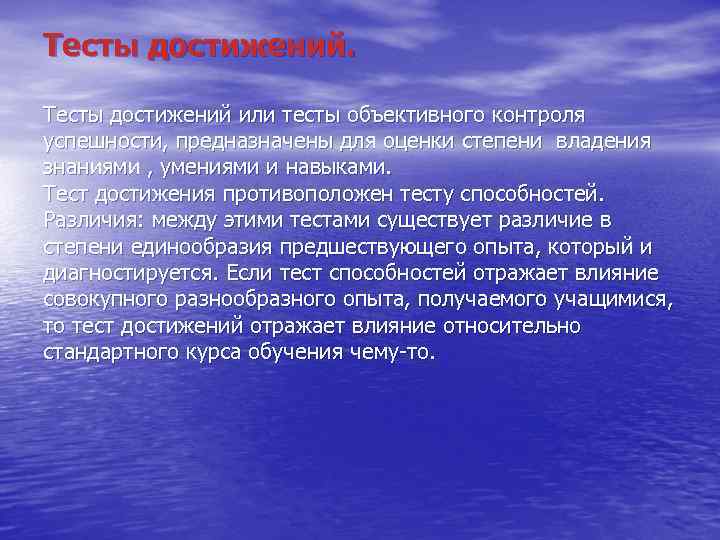 Тесты достижений.

Тесты достижений или тесты объективного контроля успешности, предназначены для оценки степени владения знаниями , умениями и навыками.
Тест достижения противоположен тесту способностей.
Различия: между этими тестами существует различие в степени единообразия предшествующего опыта, который и диагностируется. Если тест способностей отражает влияние совокупного разнообразного опыта, получаемого учащимися, то тест достижений отражает влияние относительно стандартного курса обучения чему-то.